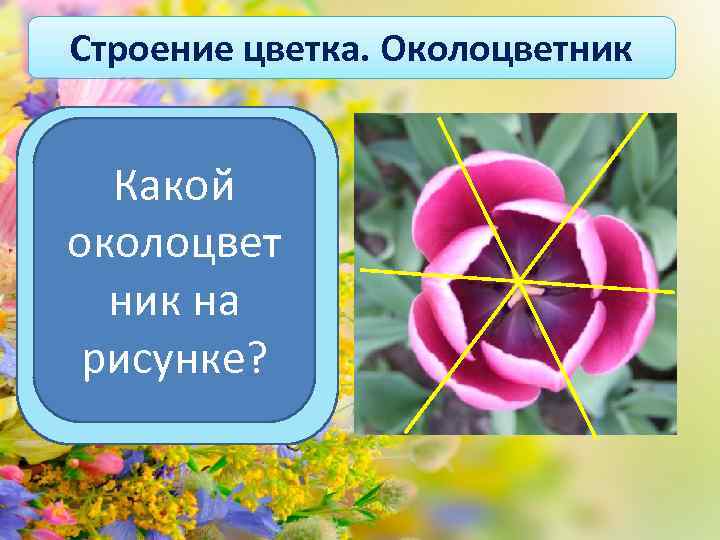 Строение цветка. Околоцветник

Какой околоцвет ник на рисунке?